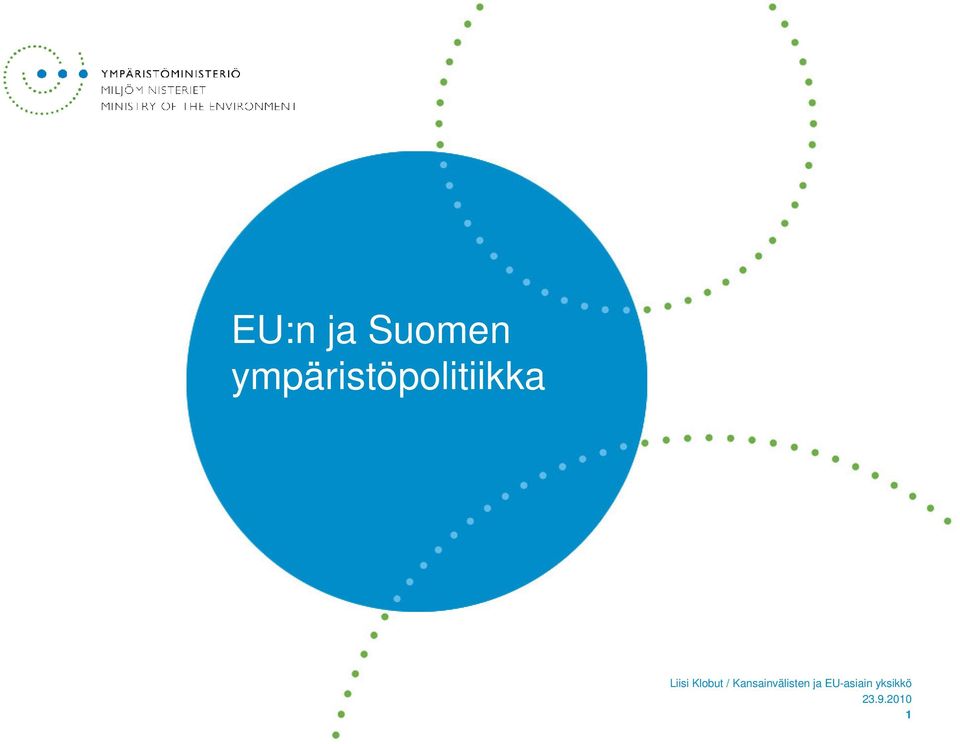 YMPÄRISTÖMINISTERIÖ
MILJÖMINISTERIET
MINISTRY OF THE ENVIRONMENT

EU:n ja Suomen ympäristöpolitiikka

Liisi Klobut / Kansainvälisten ja EU-asiain yksikkö
23.9.2010
1